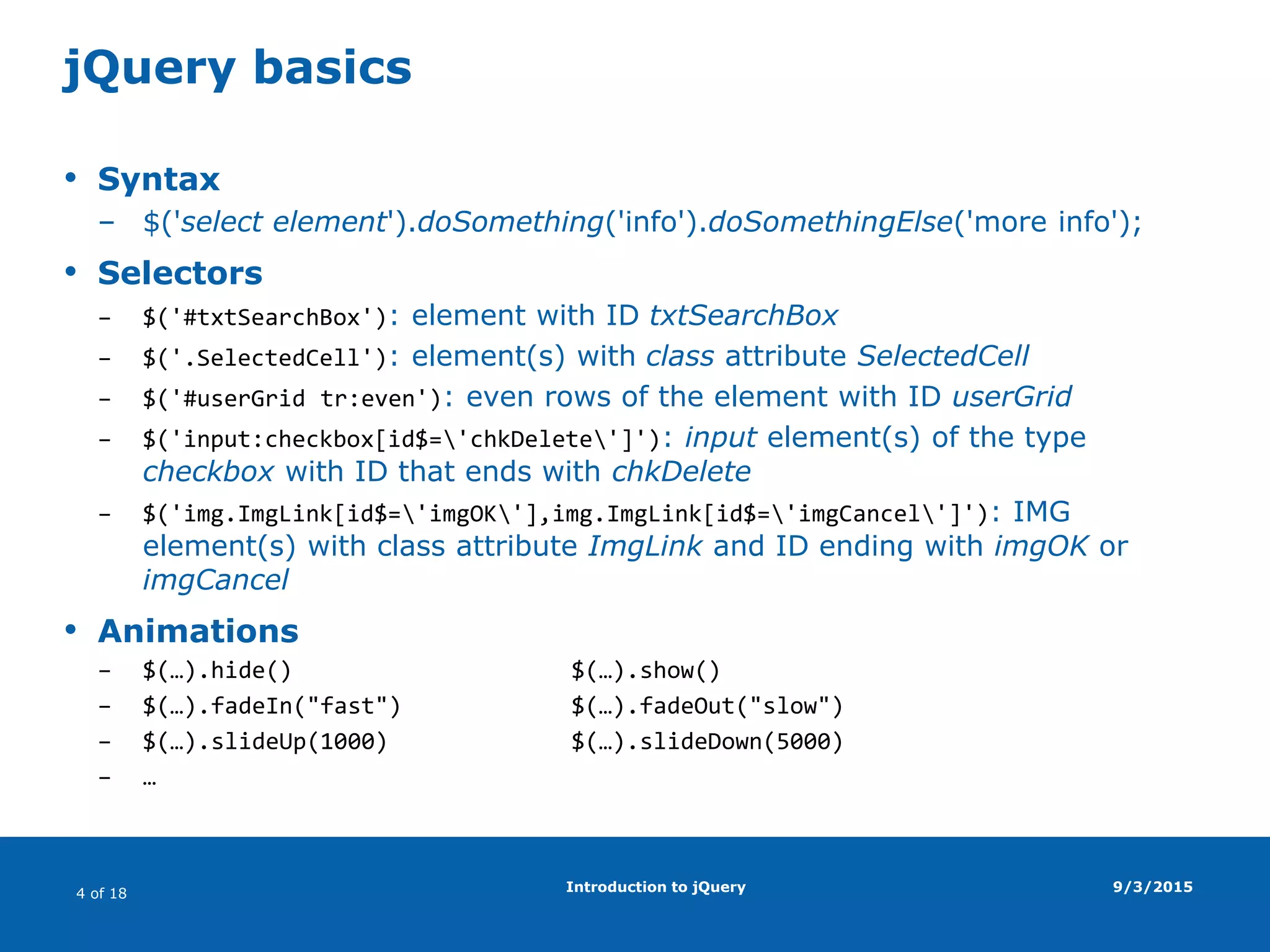 jQuery basics

• Syntax
– $('select element').doSomething('info').doSomethingElse('more info');

• Selectors
– $('#txtSearchBox'): element with ID txtSearchBox
– $('.SelectedCell'): element(s) with class attribute SelectedCell
– $('#userGrid tr:even'): even rows of the element with ID userGrid
– $('input:checkbox[id$=\'chkDelete\']'): input element(s) of the type checkbox with ID that ends with chkDelete
– $('img.ImgLink[id$=\'imgOK\'],img.ImgLink[id$=\'imgCancel\']'): IMG element(s) with class attribute ImgLink and ID ending with imgOK or imgCancel

• Animations
– $(…).hide()
– $(…).fadeIn("fast")
– $(…).slideUp(1000)
– …

$(…).show()
$(…).fadeOut("slow")
$(…).slideDown(5000)

4 of 18
Introduction to jQuery
9/3/2015